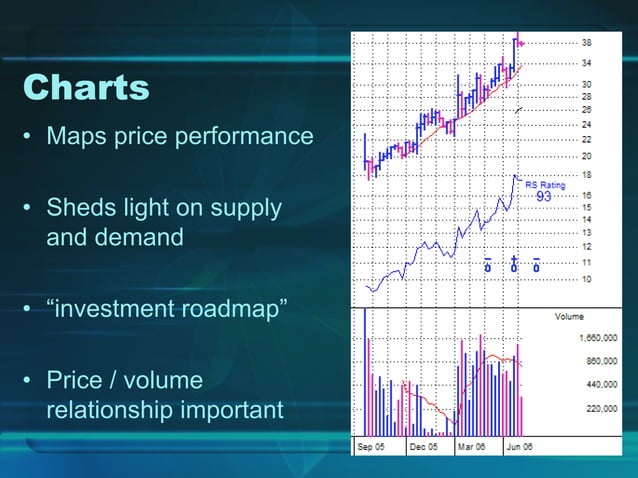 Charts

• Maps price performance

• Sheds light on supply and demand

• “investment roadmap”

• Price / volume relationship important

38
34
30
28
26
24
22
20
18
16
15
14
13
12
11
10

RS Rating
93

Volume
1,660,000
860,000
440,000
220,000

Sep 05
Dec 05
Mar 06
Jun 06